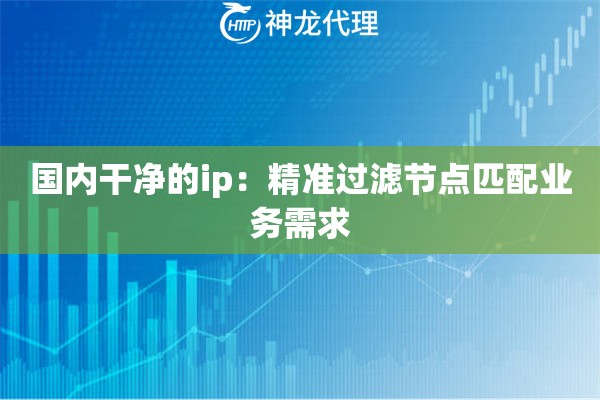 HTTP 神龙代理

国内干净的ip：精准过滤节点匹配业务需求